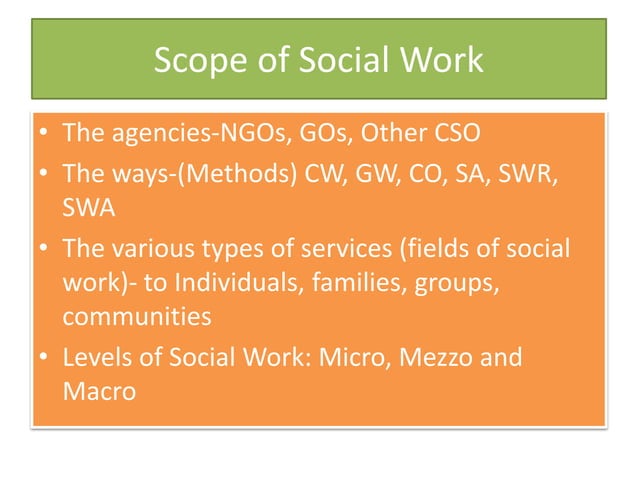 Scope of Social Work

• The agencies-NGOs, GOs, Other CSO
• The ways-(Methods) CW, GW, CO, SA, SWR, SWA
• The various types of services (fields of social work)- to Individuals, families, groups, communities
• Levels of Social Work: Micro, Mezzo and Macro